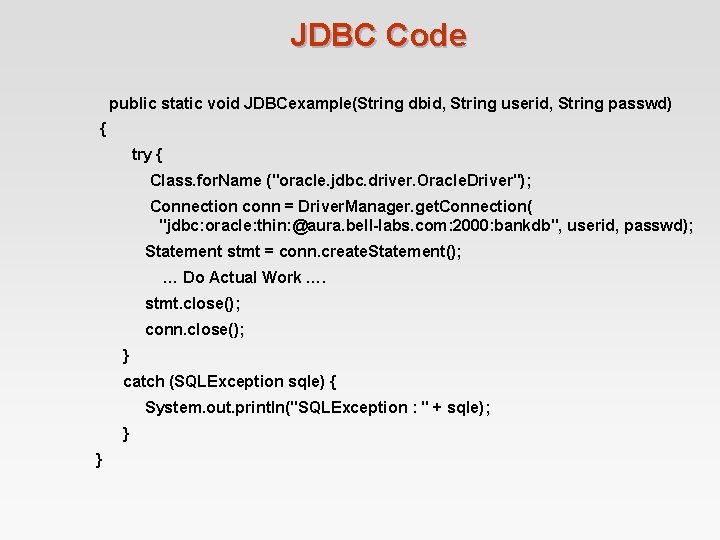 JDBC Code

public static void JDBCexample(String dbid, String userid, String passwd)
{
try {
Class.forName ("oracle.jdbc.driver.OracleDriver");
Connection conn = DriverManager.getConnection(
"jdbc:oracle:thin:@aura.bell-labs.com:2000:bankdb", userid, passwd);
Statement stmt = conn.createStatement();
... Do Actual Work ....
stmt.close();
conn.close();
}
catch (SQLException sqle) {
System.out.println("SQLException : " + sqle);
}
}